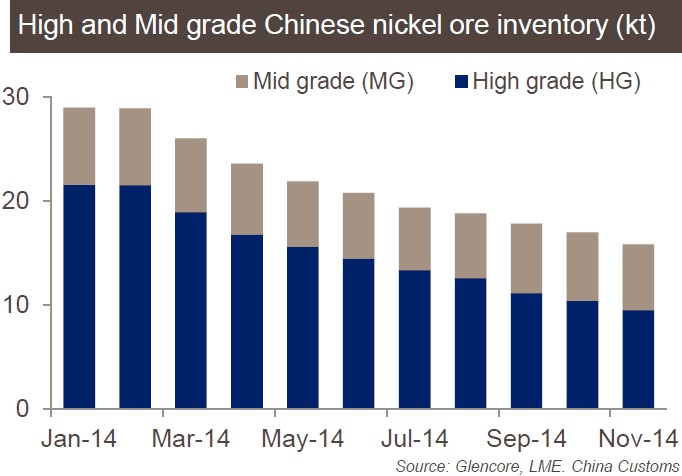 High and Mid grade Chinese nickel ore inventory (kt)

Mid grade (MG) High grade (HG)

30
20
10
0

Jan-14 Mar-14 May-14 Jul-14 Sep-14 Nov-14

Source: Glencore, LME. China Customs